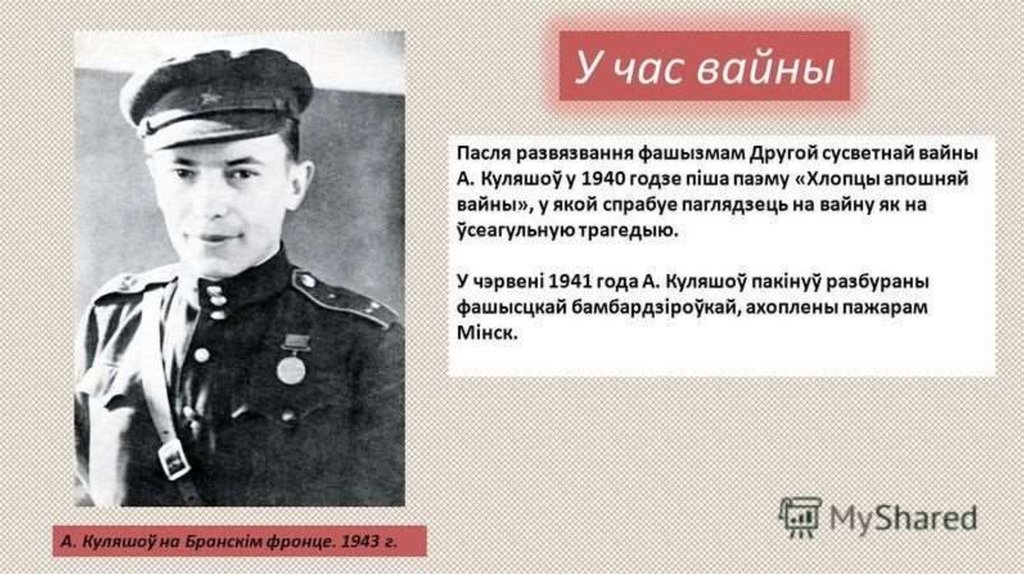 У час вайны

Пасля развязвання фашызмам Другой сусветнай вайны А. Куляшоў у 1940 годзе піша паэму «Хлопцы апошняй вайны», у якой спрабуе паглядзець на вайну як на ўсеагульную трагедыю.

У чэрвені 1941 года А. Куляшоў пакінуў разбураны фашысцкай бамбардзіроўкай, ахоплены пажарам Мінск.

А. Куляшоў на Бранскім фронце. 1943 г.

MyShared